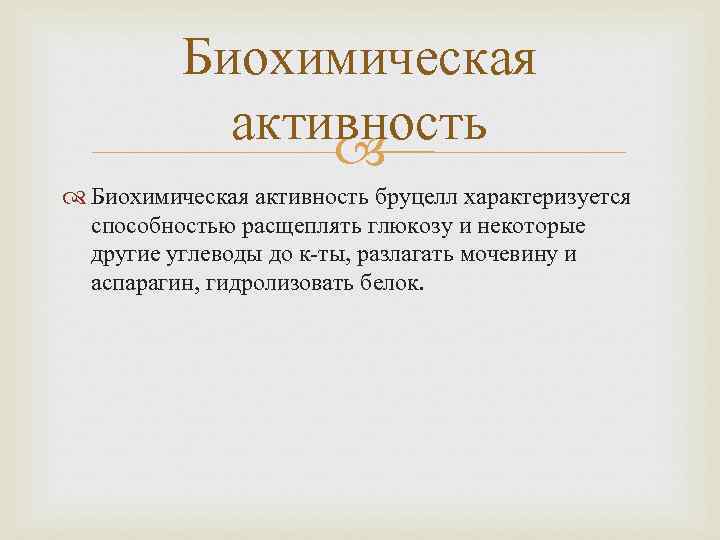 Биохимическая активность

Биохимическая активность бруцелл характеризуется способностью расщеплять глюкозу и некоторые другие углеводы до к-ты, разлагать мочевину и аспарагин, гидролизовать белок.